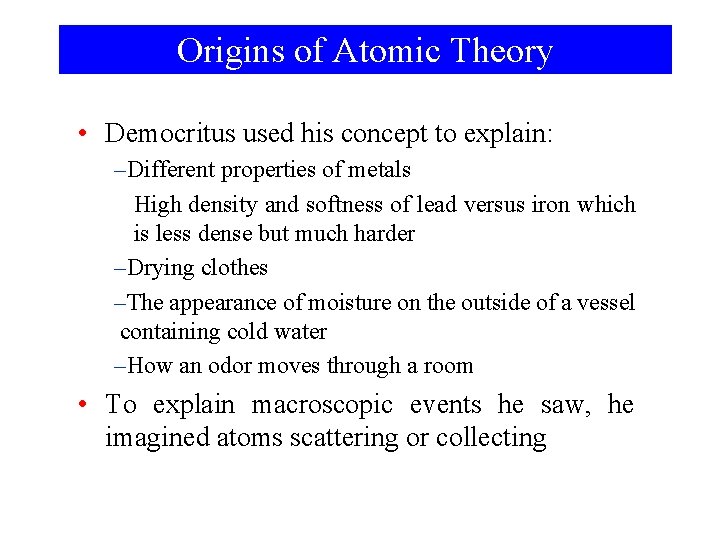 Origins of Atomic Theory

• Democritus used his concept to explain:

–Different properties of metals

High density and softness of lead versus iron which is less dense but much harder

–Drying clothes

–The appearance of moisture on the outside of a vessel containing cold water

–How an odor moves through a room

• To explain macroscopic events he saw, he imagined atoms scattering or collecting